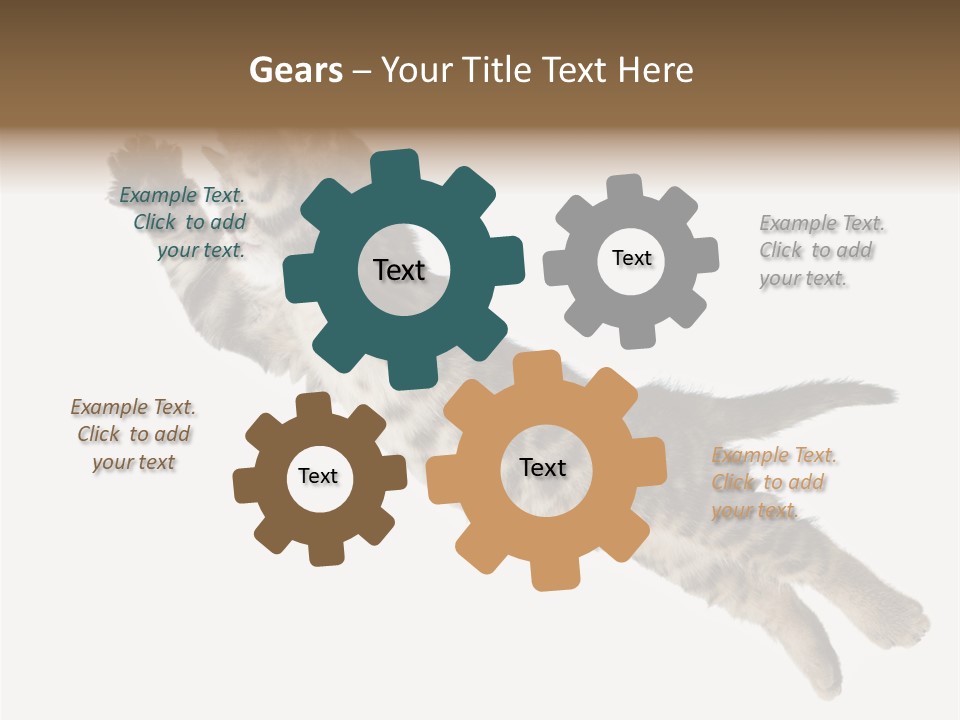 Gears – Your Title Text Here

Example Text. Click to add your text.

Text

Text

Example Text. Click to add your text.

Example Text. Click to add your text

Text

Text

Example Text. Click to add your text.